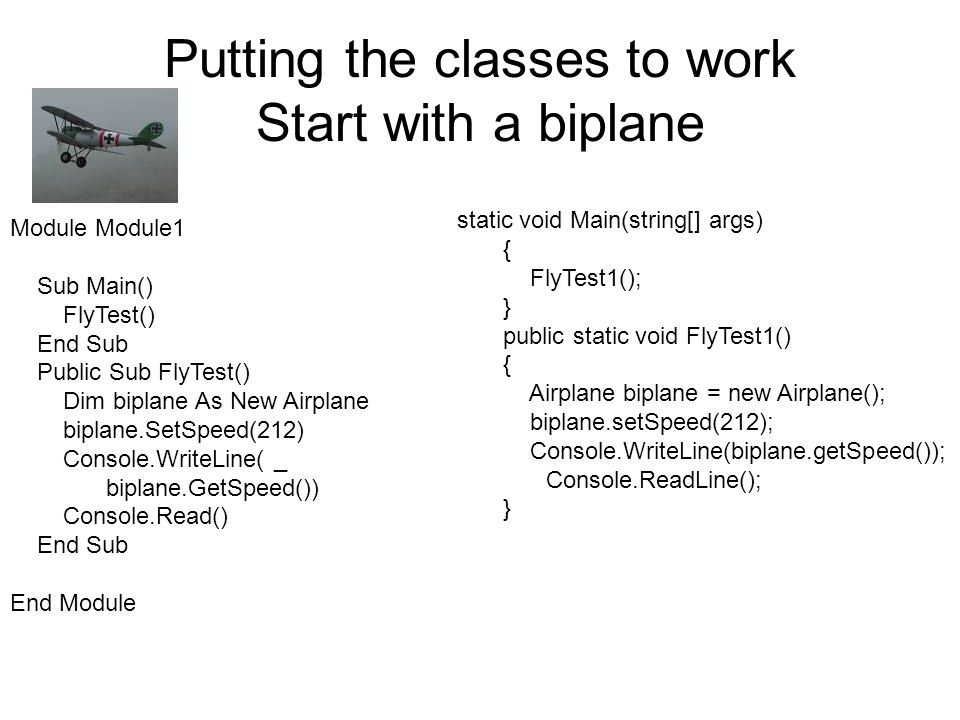 Putting the classes to work
Start with a biplane

Module Module1

Sub Main()
FlyTest()
End Sub
Public Sub FlyTest()
Dim biplane As New Airplane
biplane.SetSpeed(212)
Console.WriteLine( _
biplane.GetSpeed())
Console.Read()
End Sub

End Module

static void Main(string[] args)
{
FlyTest1();
}
public static void FlyTest1()
{
Airplane biplane = new Airplane();
biplane.setSpeed(212);
Console.WriteLine(biplane.getSpeed());
Console.ReadLine();
}